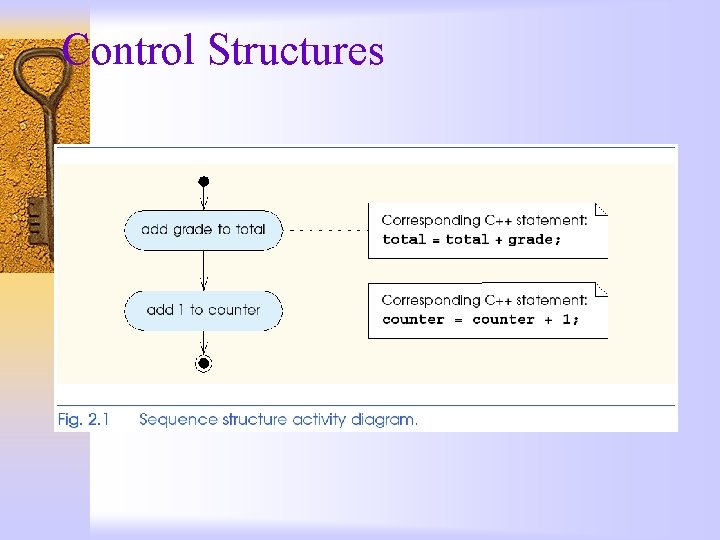 Control Structures

add grade to total

Corresponding C++ statement:
total = total + grade;

add 1 to counter

Corresponding C++ statement:
counter = counter + 1;

Fig. 2.1 Sequence structure activity diagram.